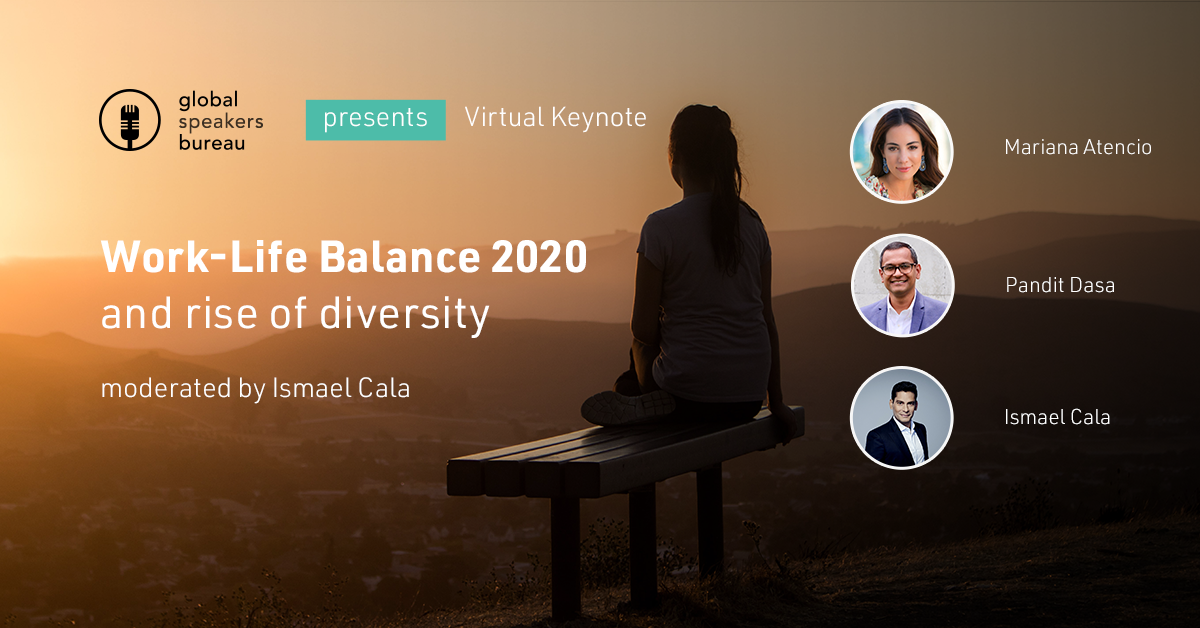 global speakers bureau

presents Virtual Keynote

Work-Life Balance 2020
and rise of diversity

moderated by Ismael Cala

Mariana Atencio

Pandit Dasa

Ismael Cala